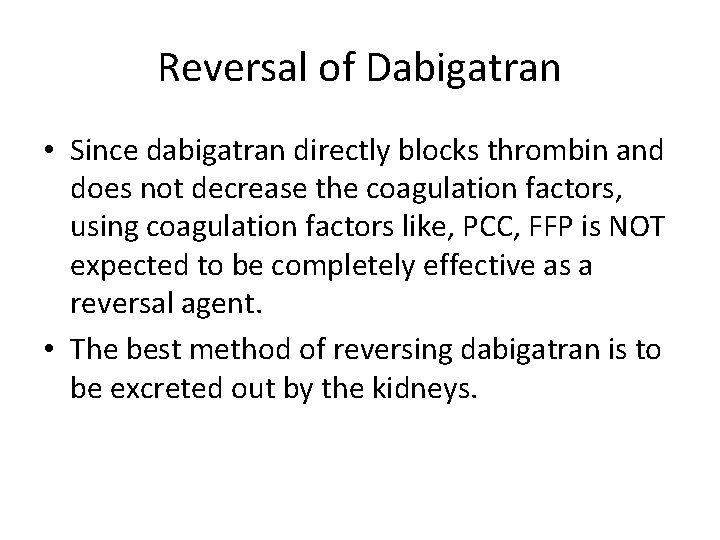 Reversal of Dabigatran

• Since dabigatran directly blocks thrombin and does not decrease the coagulation factors, using coagulation factors like, PCC, FFP is NOT expected to be completely effective as a reversal agent.

• The best method of reversing dabigatran is to be excreted out by the kidneys.